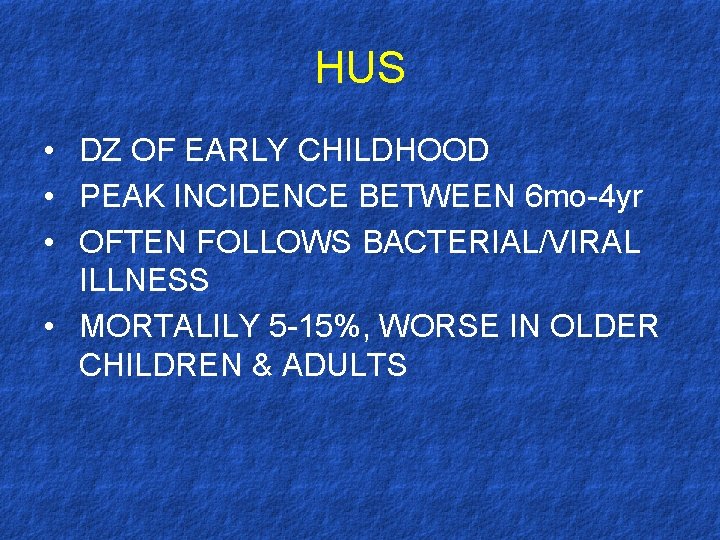 HUS

• DZ OF EARLY CHILDHOOD
• PEAK INCIDENCE BETWEEN 6mo-4yr
• OFTEN FOLLOWS BACTERIAL/VIRAL ILLNESS
• MORTALILY 5-15%, WORSE IN OLDER CHILDREN & ADULTS